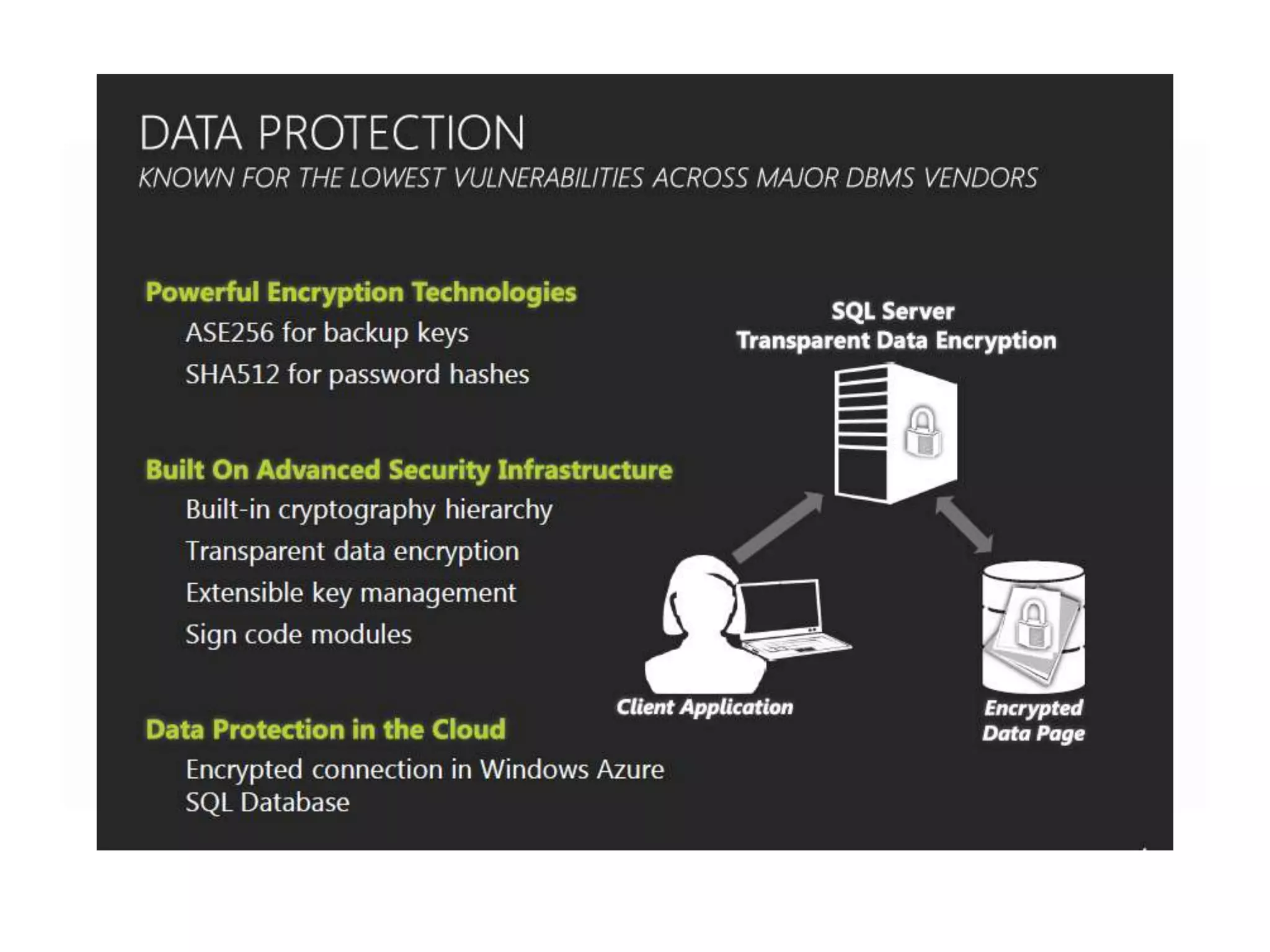 DATA PROTECTION
KNOWN FOR THE LOWEST VULNERABILITIES ACROSS MAJOR DBMS VENDORS

Powerful Encryption Technologies
ASE256 for backup keys
SHA512 for password hashes

Built On Advanced Security Infrastructure
Built-in cryptography hierarchy
Transparent data encryption
Extensible key management
Sign code modules

Data Protection in the Cloud
Encrypted connection in Windows Azure SQL Database

SQL Server
Transparent Data Encryption

Client Application

Encrypted Data Page